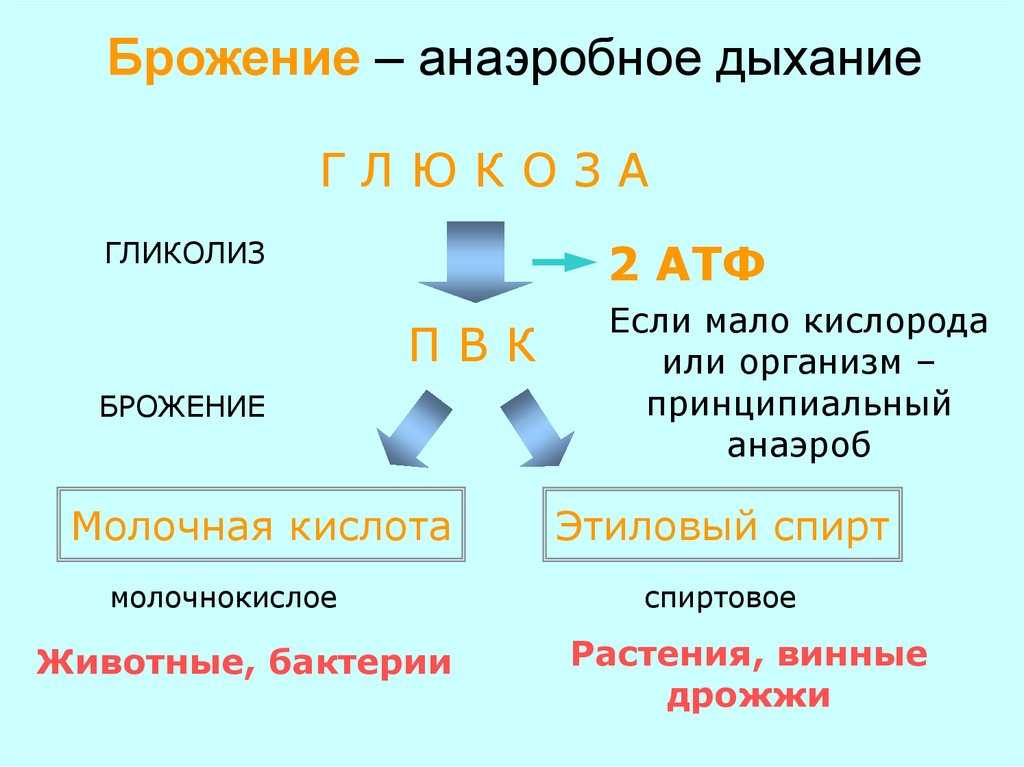 Брожение – анаэробное дыхание

Г Л Ю К О З А

ГЛИКОЛИЗ

2 АТФ

П В К

Если мало кислорода или организм – принципиальный анаэроб

БРОЖЕНИЕ

Молочная кислота

Этиловый спирт

молочнокислое

спиртовое

Животные, бактерии

Растения, винные дрожжи